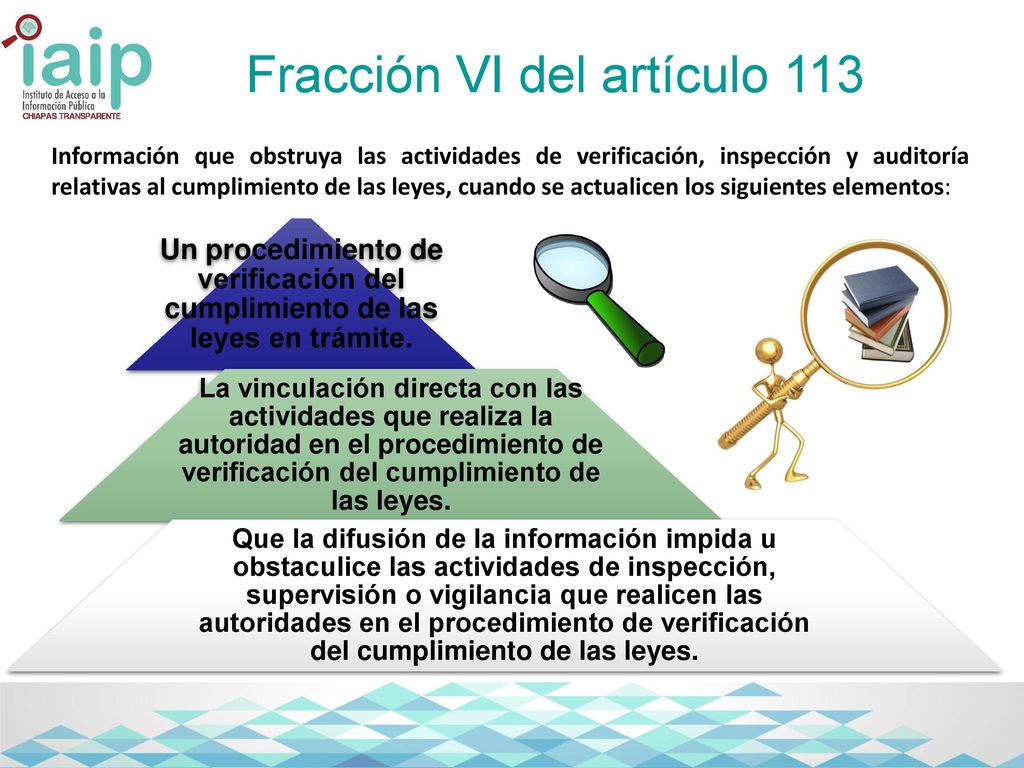 iaip
Instituto de Acceso a la Información Pública
CHIAPAS TRANSPARENTE

Fracción VI del artículo 113

Información que obstruya las actividades de verificación, inspección y auditoría relativas al cumplimiento de las leyes, cuando se actualicen los siguientes elementos:

Un procedimiento de verificación del cumplimiento de las leyes en trámite.

La vinculación directa con las actividades que realiza la autoridad en el procedimiento de verificación del cumplimiento de las leyes.

Que la difusión de la información impida u obstaculice las actividades de inspección, supervisión o vigilancia que realicen las autoridades en el procedimiento de verificación del cumplimiento de las leyes.